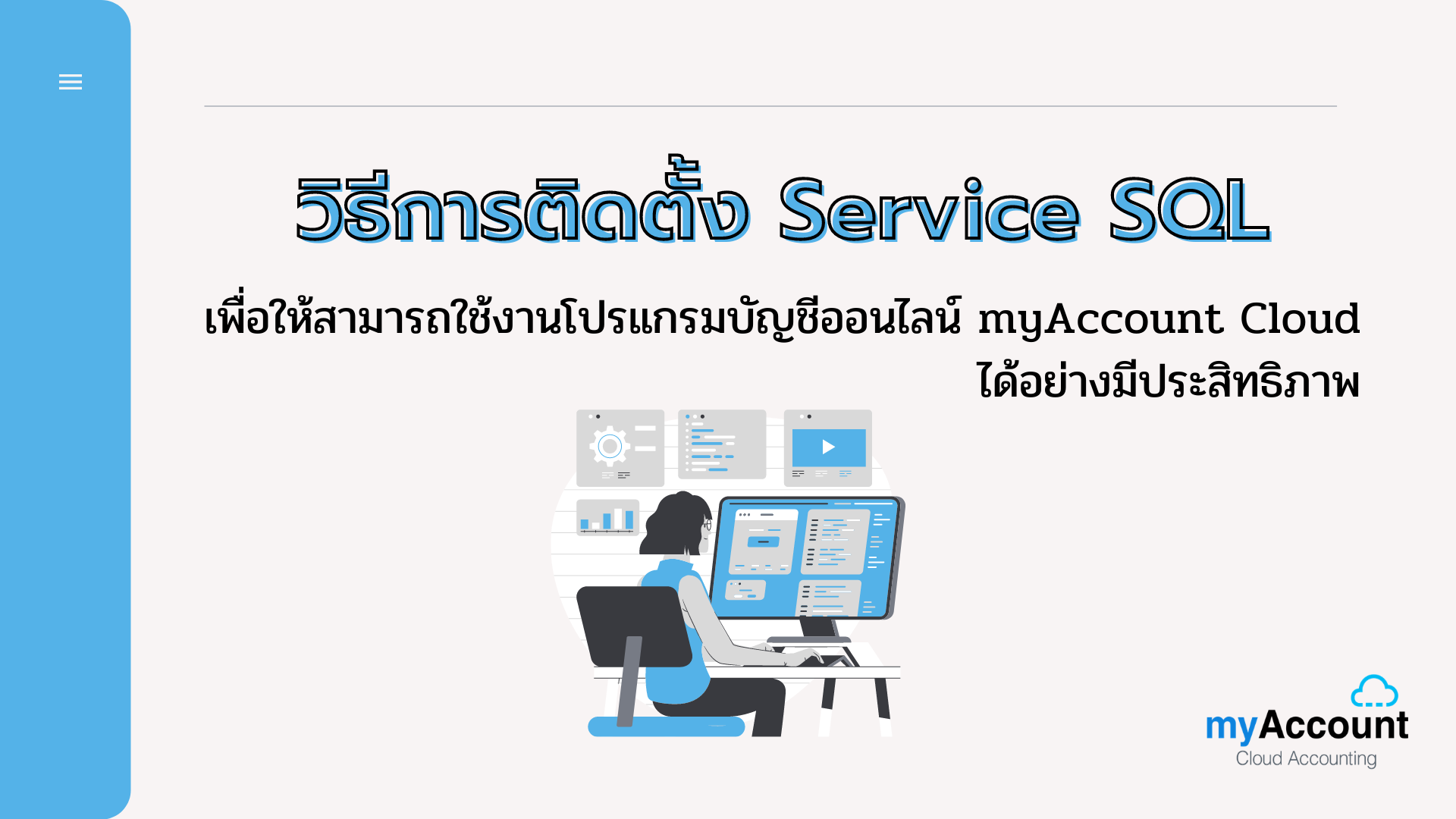 วิธีการติดตั้ง Service SQL

เพื่อให้สามารถใช้งานโปรแกรมบัญชีออนไลน์ myAccount Cloud ได้อย่างมีประสิทธิภาพ

myAccount
Cloud Accounting